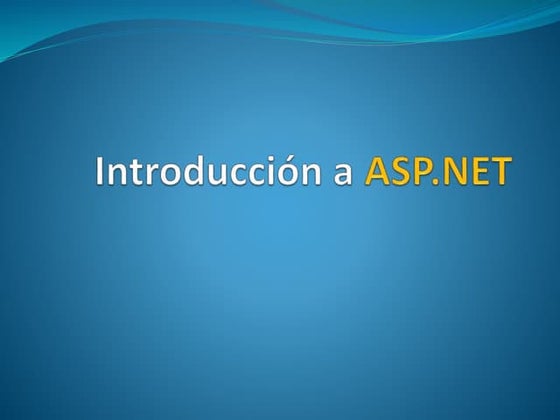 Introducción a ASP.NET